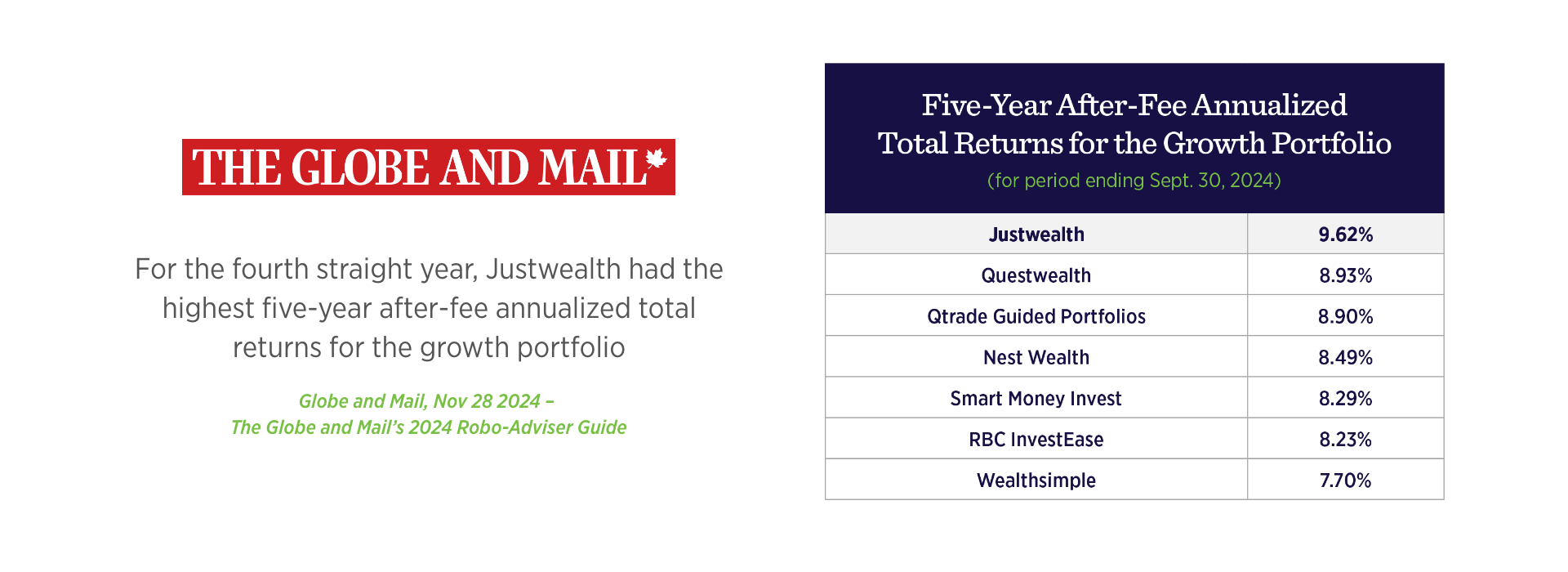 THE GLOBE AND MAIL

For the fourth straight year, Justwealth had the highest five-year after-fee annualized total returns for the growth portfolio

Globe and Mail, Nov 28 2024 –
The Globe and Mail's 2024 Robo-Adviser Guide

Five-Year After-Fee Annualized Total Returns for the Growth Portfolio
(for period ending Sept. 30, 2024)

| Justwealth | 9.62% |
|---|---|
| Questwealth | 8.93% |
| Qtrade Guided Portfolios | 8.90% |
| Nest Wealth | 8.49% |
| Smart Money Invest | 8.29% |
| RBC InvestEase | 8.23% |
| Wealthsimple | 7.70% |